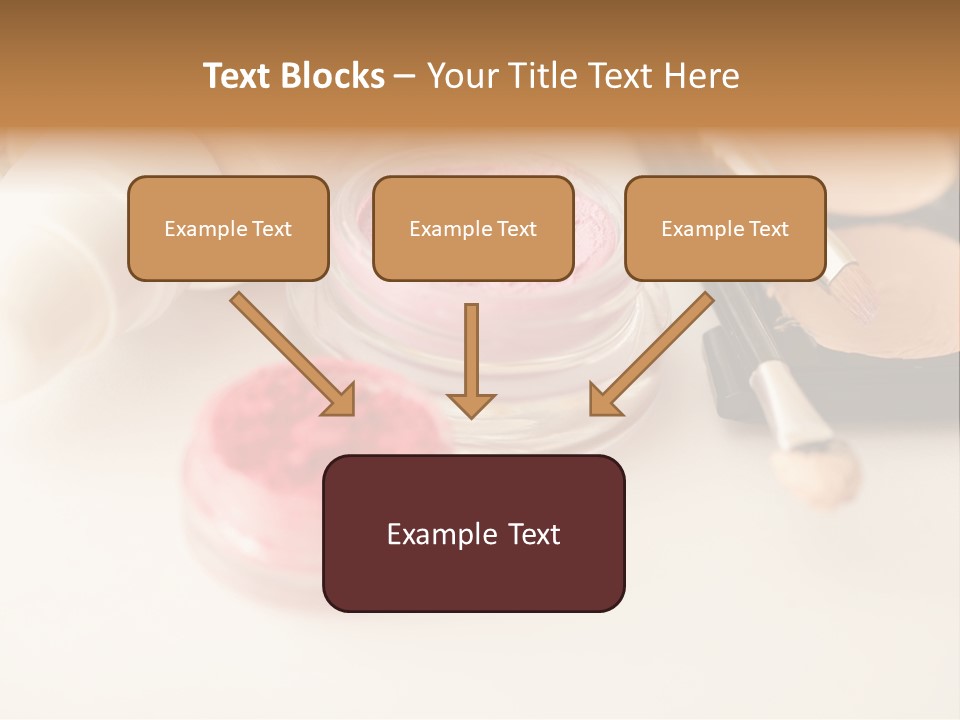 Text Blocks – Your Title Text Here

Example Text

Example Text

Example Text

Example Text